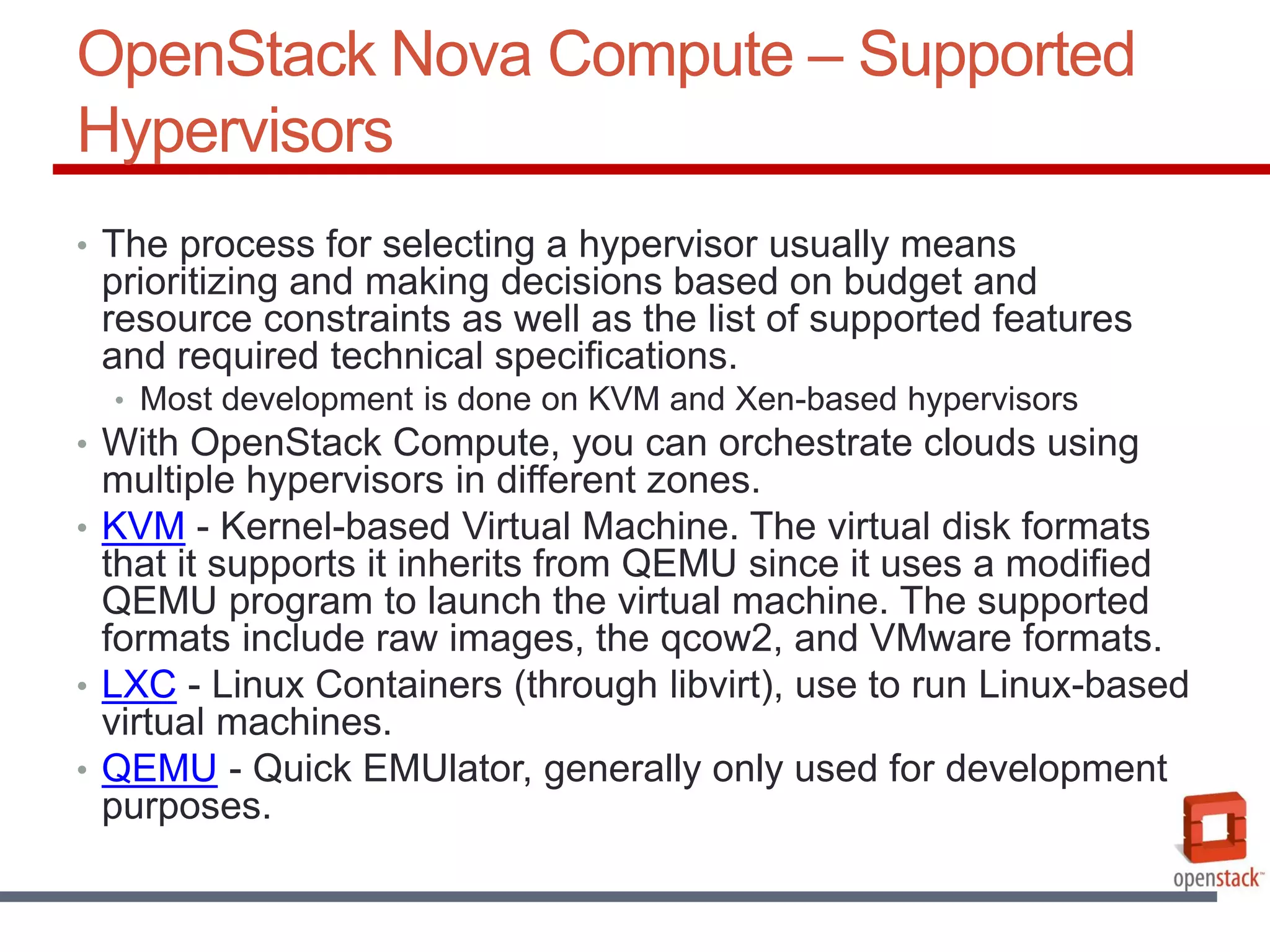 OpenStack Nova Compute – Supported Hypervisors

• The process for selecting a hypervisor usually means prioritizing and making decisions based on budget and resource constraints as well as the list of supported features and required technical specifications.
  • Most development is done on KVM and Xen-based hypervisors
• With OpenStack Compute, you can orchestrate clouds using multiple hypervisors in different zones.
• KVM - Kernel-based Virtual Machine. The virtual disk formats that it supports it inherits from QEMU since it uses a modified QEMU program to launch the virtual machine. The supported formats include raw images, the qcow2, and VMware formats.
• LXC - Linux Containers (through libvirt), use to run Linux-based virtual machines.
• QEMU - Quick EMUlator, generally only used for development purposes.

openstack™